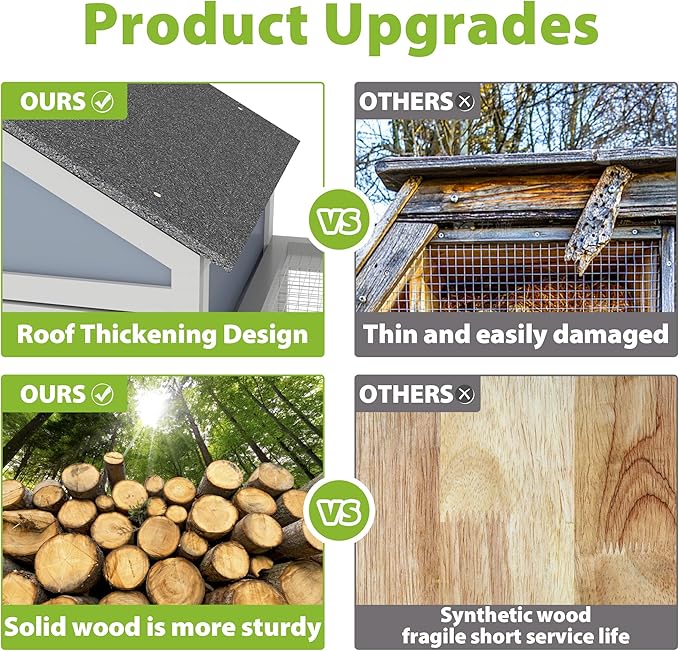 Product Upgrades

OURS

Roof Thickening Design

VS

OTHERS

Thin and easily damaged

OURS

Solid wood is more sturdy

VS

OTHERS

Synthetic wood fragile short service life